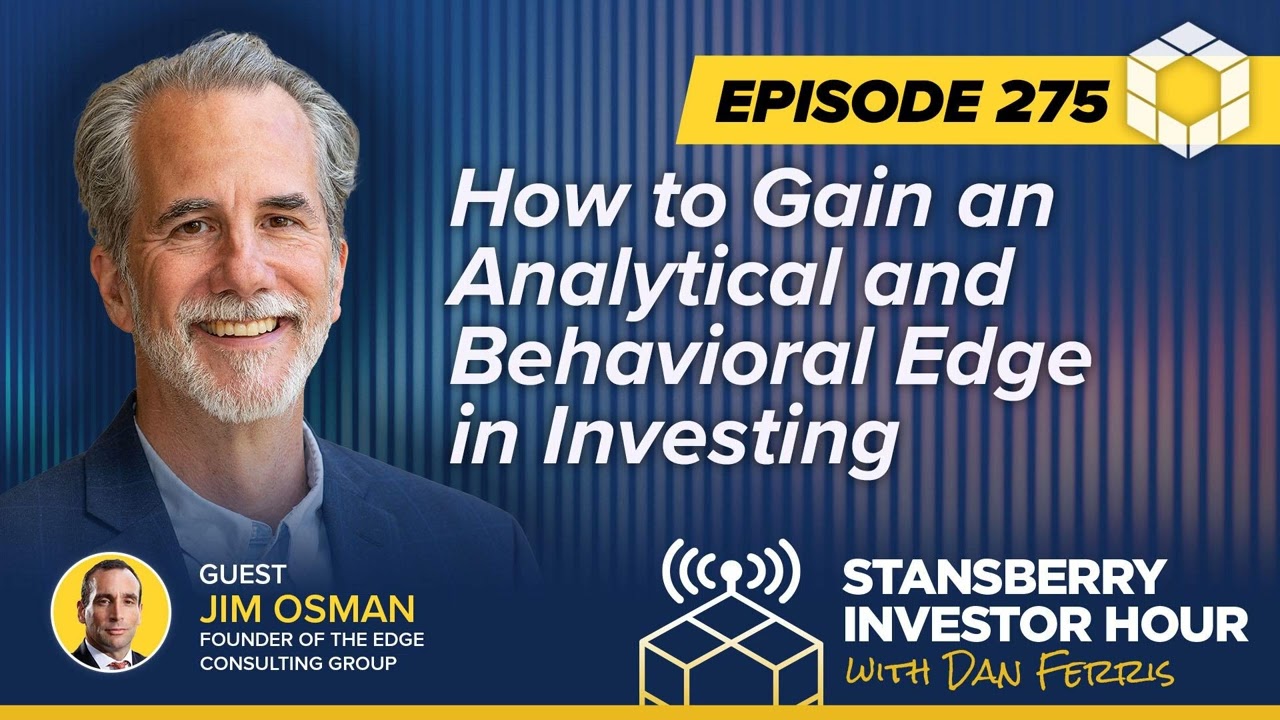 EPISODE 275

How to Gain an Analytical and Behavioral Edge in Investing

GUEST
JIM OSMAN
FOUNDER OF THE EDGE CONSULTING GROUP

STANSBERRY INVESTOR HOUR
WITH DAN FERRIS